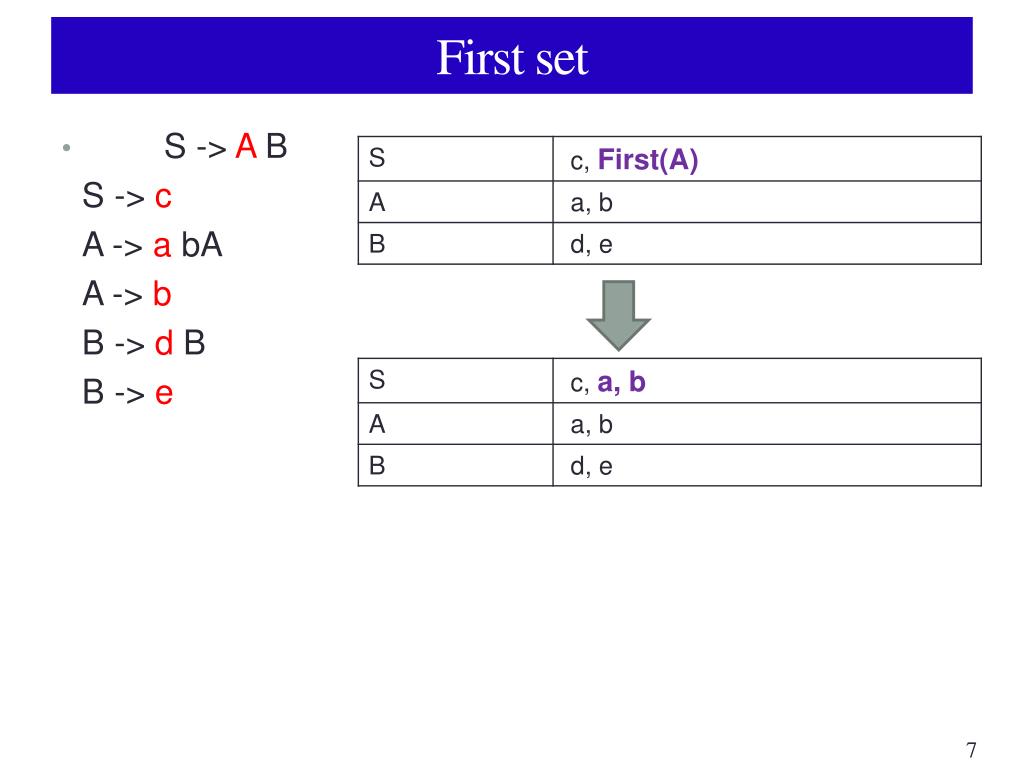 First set

• S -> A B
S -> c
A -> a bA
A -> b
B -> d B
B -> e

| S | c, First(A) |
|---|---|
| A | a, b |
| B | d, e |

| S | c, a, b |
|---|---|
| A | a, b |
| B | d, e |

7